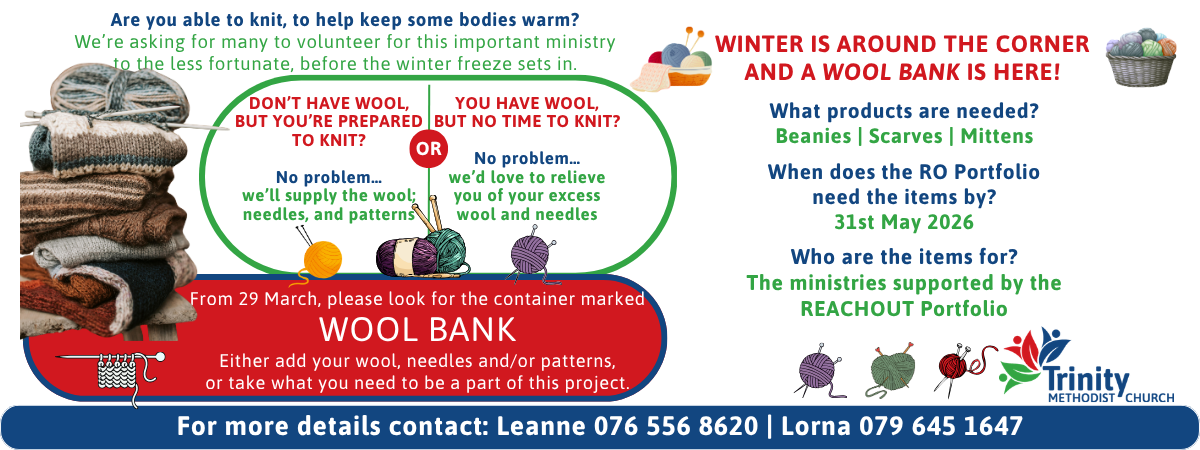 Are you able to knit, to help keep some bodies warm?
We're asking for many to volunteer for this important ministry to the less fortunate, before the winter freeze sets in.

DON'T HAVE WOOL, BUT YOU'RE PREPARED TO KNIT?

No problem... we'll supply the wool, needles, and patterns

OR

YOU HAVE WOOL, BUT NO TIME TO KNIT?

No problem... we'd love to relieve you of your excess wool and needles

From 29 March, please look for the container marked
WOOL BANK
Either add your wool, needles and/or patterns, or take what you need to be a part of this project.

WINTER IS AROUND THE CORNER AND A WOOL BANK IS HERE!

What products are needed?
Beanies | Scarves | Mittens

When does the RO Portfolio need the items by?
31st May 2026

Who are the items for?
The ministries supported by the REACHOUT Portfolio

Trinity
METHODIST CHURCH

For more details contact: Leanne 076 556 8620 | Lorna 079 645 1647